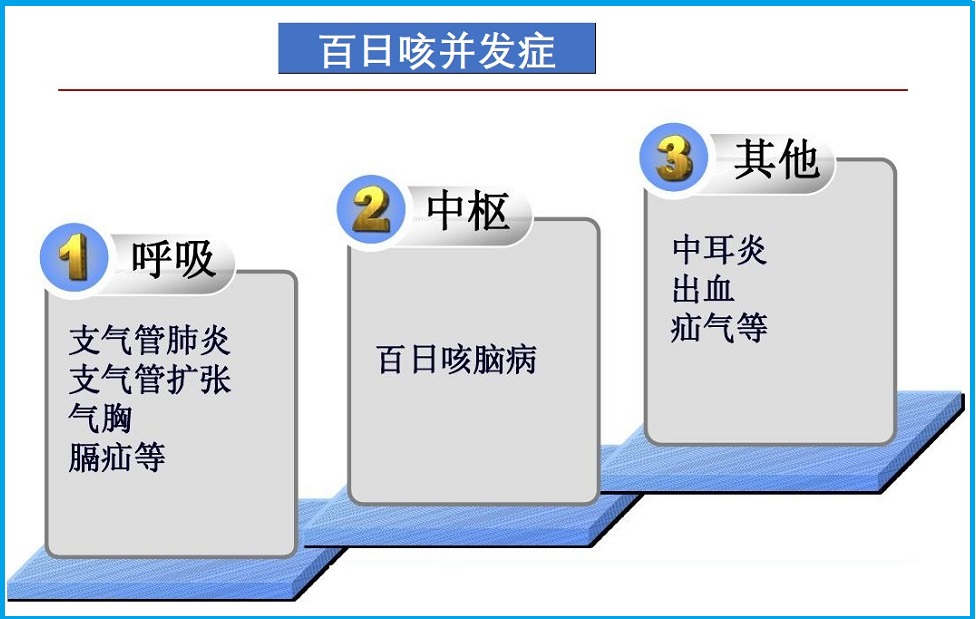 百日咳并发症

1 呼吸

支气管肺炎
支气管扩张
气胸
膈疝等

2 中枢

百日咳脑病

3 其他

中耳炎
出血
疝气等